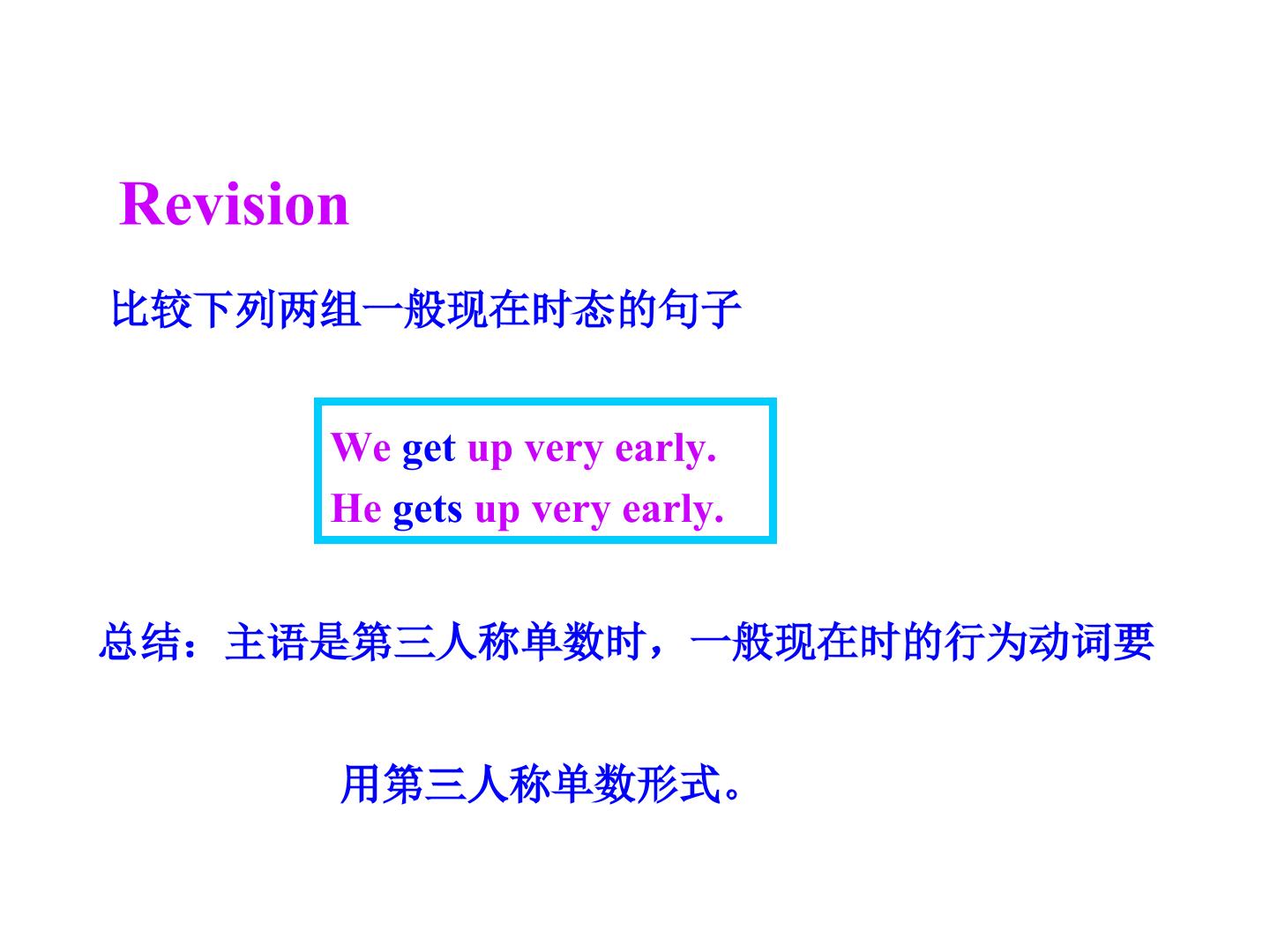 Revision

比较下列两组一般现在时态的句子

We get up very early.
He gets up very early.

总结：主语是第三人称单数时，一般现在时的行为动词要用第三人称单数形式。